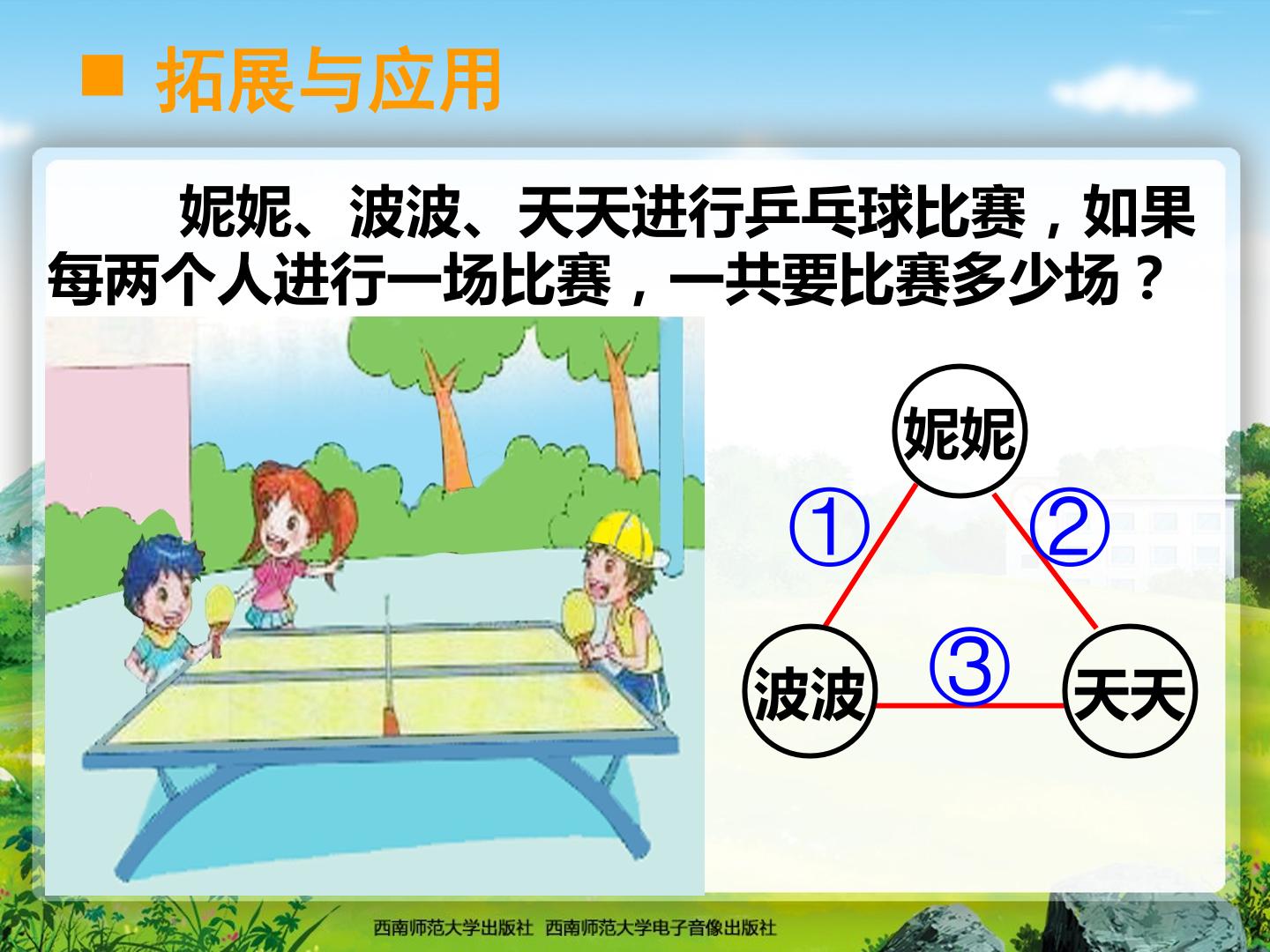 ■ 拓展与应用

妮妮、波波、天天进行乒乓球比赛，如果每两个人进行一场比赛，一共要比赛多少场？

妮妮

①

②

波波

③

天天

西南师范大学出版社 西南师范大学电子音像出版社